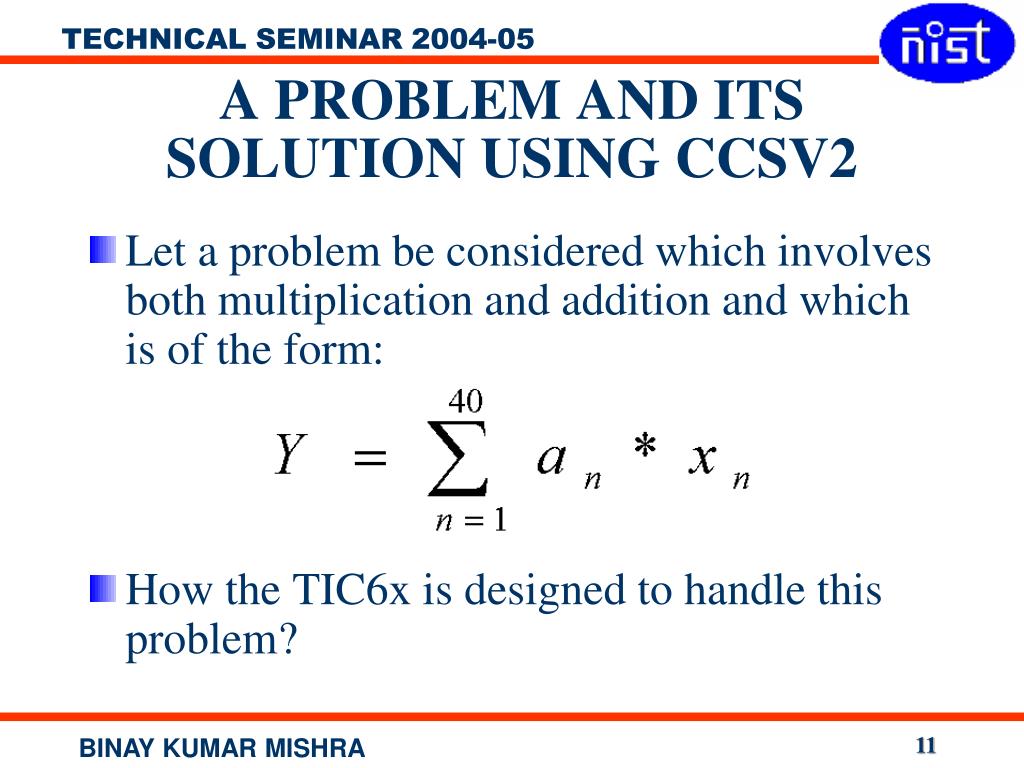 TECHNICAL SEMINAR 2004-05

nist

A PROBLEM AND ITS SOLUTION USING CCSV2

Let a problem be considered which involves both multiplication and addition and which is of the form:

$Y = \sum_{n=1}^{40} a_n * x_n$

How the TIC6x is designed to handle this problem?

BINAY KUMAR MISHRA

11